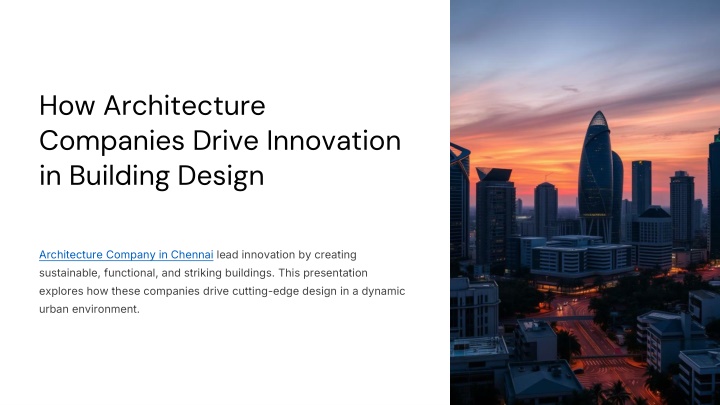 How Architecture Companies Drive Innovation in Building Design

Architecture Company in Chennai lead innovation by creating sustainable, functional, and striking buildings. This presentation explores how these companies drive cutting-edge design in a dynamic urban environment.